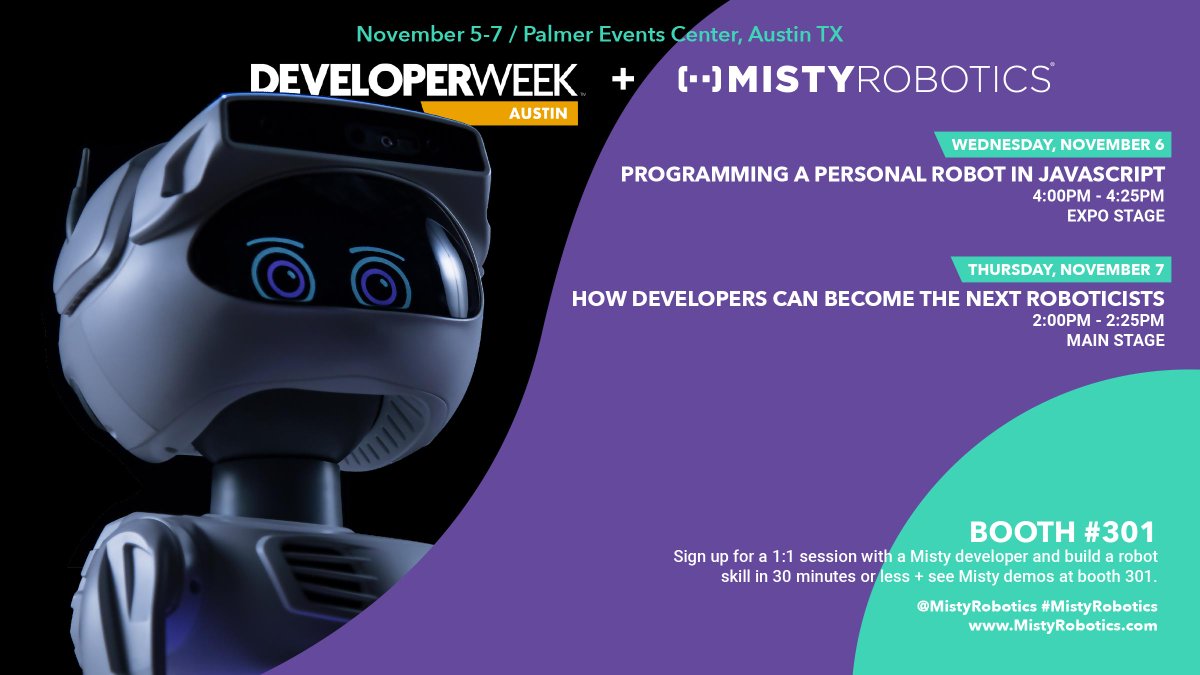 November 5-7 / Palmer Events Center, Austin TX

DEVELOPERWEEK AUSTIN + MISTYROBOTICS

WEDNESDAY, NOVEMBER 6
PROGRAMMING A PERSONAL ROBOT IN JAVASCRIPT
4:00PM - 4:25PM
EXPO STAGE

THURSDAY, NOVEMBER 7
HOW DEVELOPERS CAN BECOME THE NEXT ROBOTICISTS
2:00PM - 2:25PM
MAIN STAGE

BOOTH #301
Sign up for a 1:1 session with a Misty developer and build a robot skill in 30 minutes or less + see Misty demos at booth 301.

@MistyRobotics #MistyRobotics
www.MistyRobotics.com